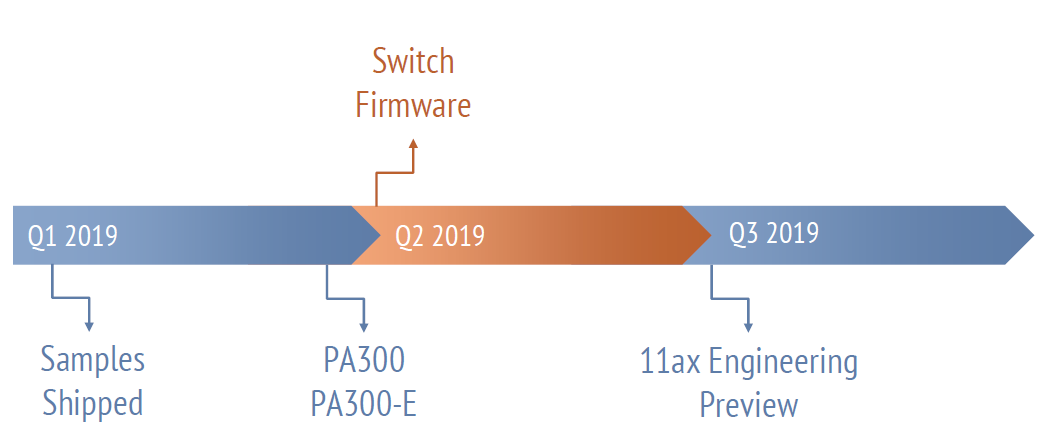 Switch Firmware

Q1 2019

Q2 2019

Q3 2019

Samples Shipped

PA300
PA300-E

11ax Engineering Preview